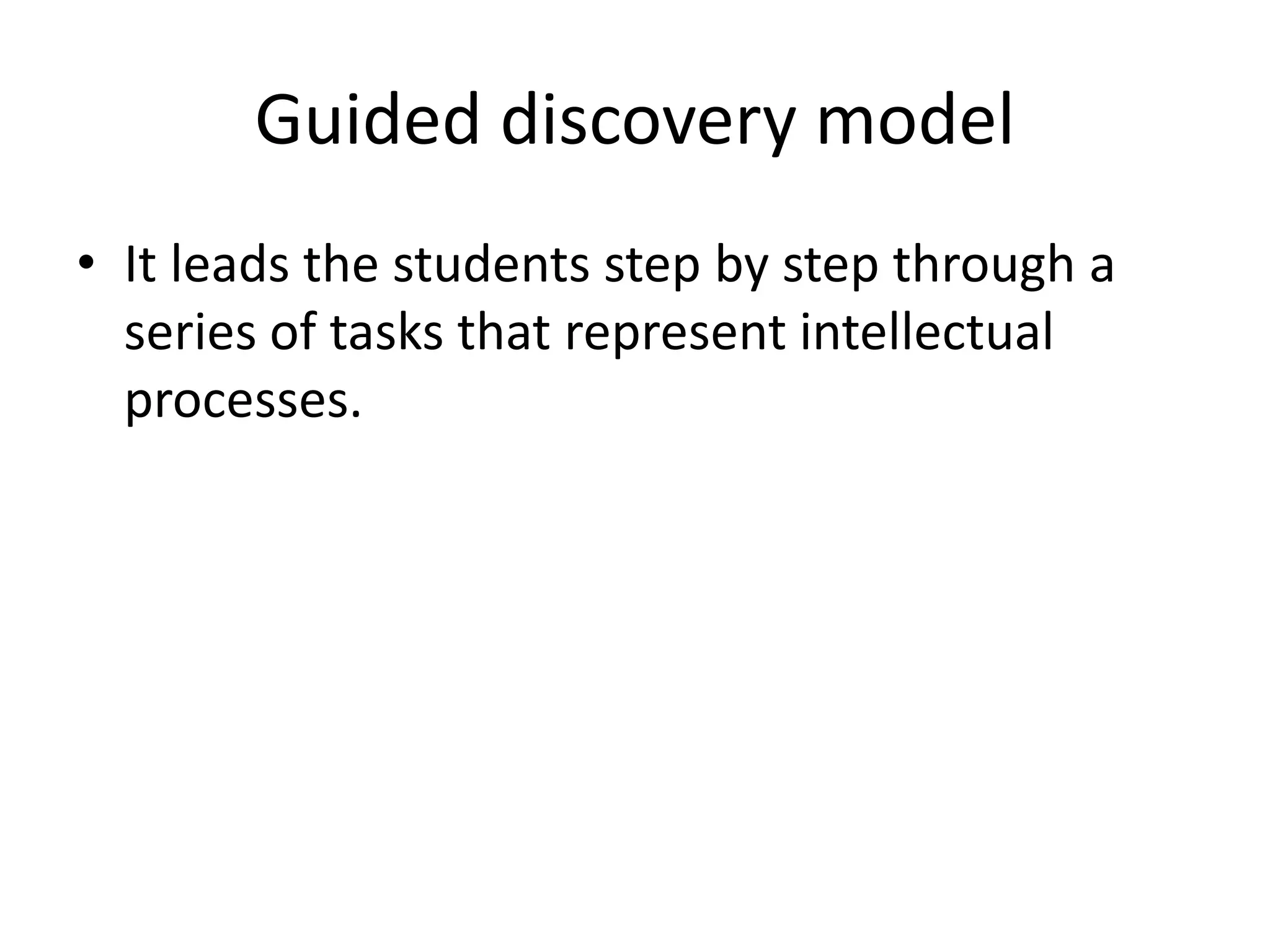 Guided discovery model

• It leads the students step by step through a series of tasks that represent intellectual processes.